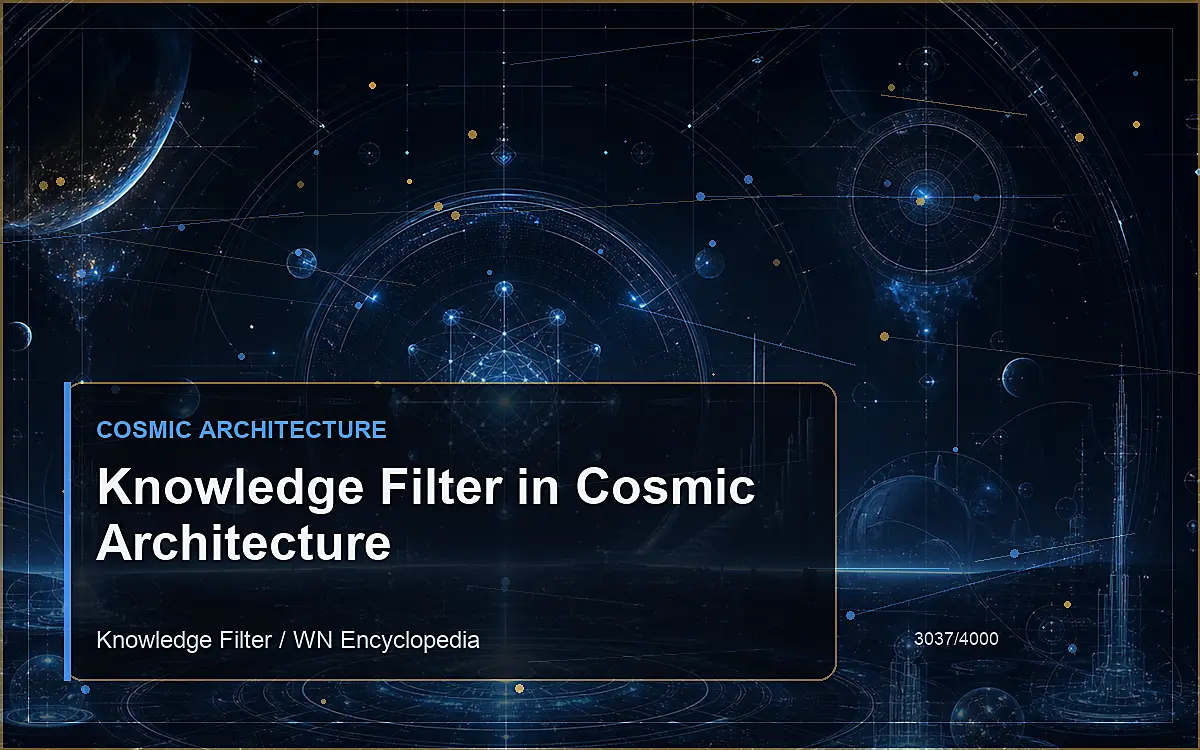 COSMIC ARCHITECTURE

Knowledge Filter in Cosmic Architecture

Knowledge Filter / WN Encyclopedia

3037/4000